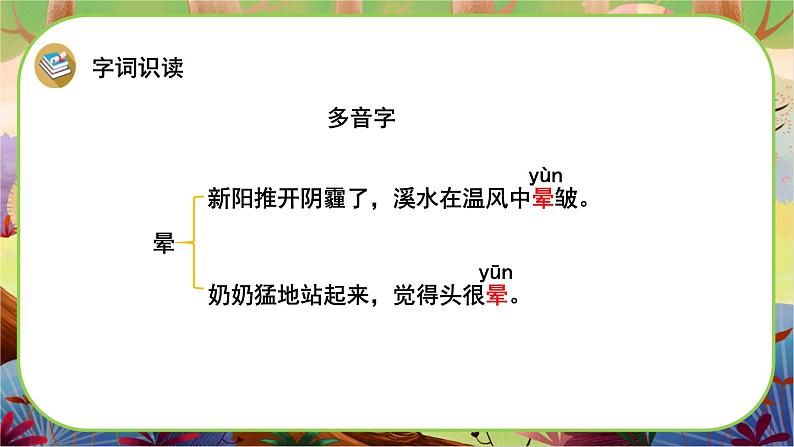 字词识读

多音字

晕

yùn
新阳推开阴霾了，溪水在温风中晕皱。

yūn
奶奶猛地站起来，觉得头很晕。